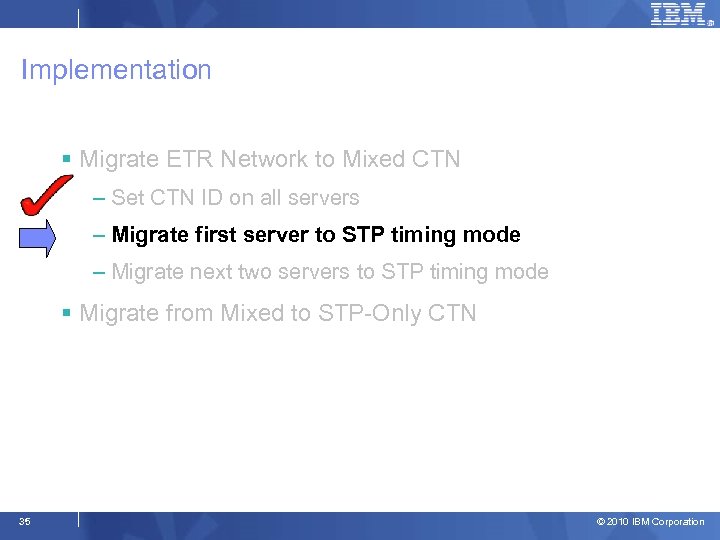 IBM

Implementation

▪ Migrate ETR Network to Mixed CTN

– Set CTN ID on all servers

– Migrate first server to STP timing mode

– Migrate next two servers to STP timing mode

▪ Migrate from Mixed to STP-Only CTN

35

© 2010 IBM Corporation